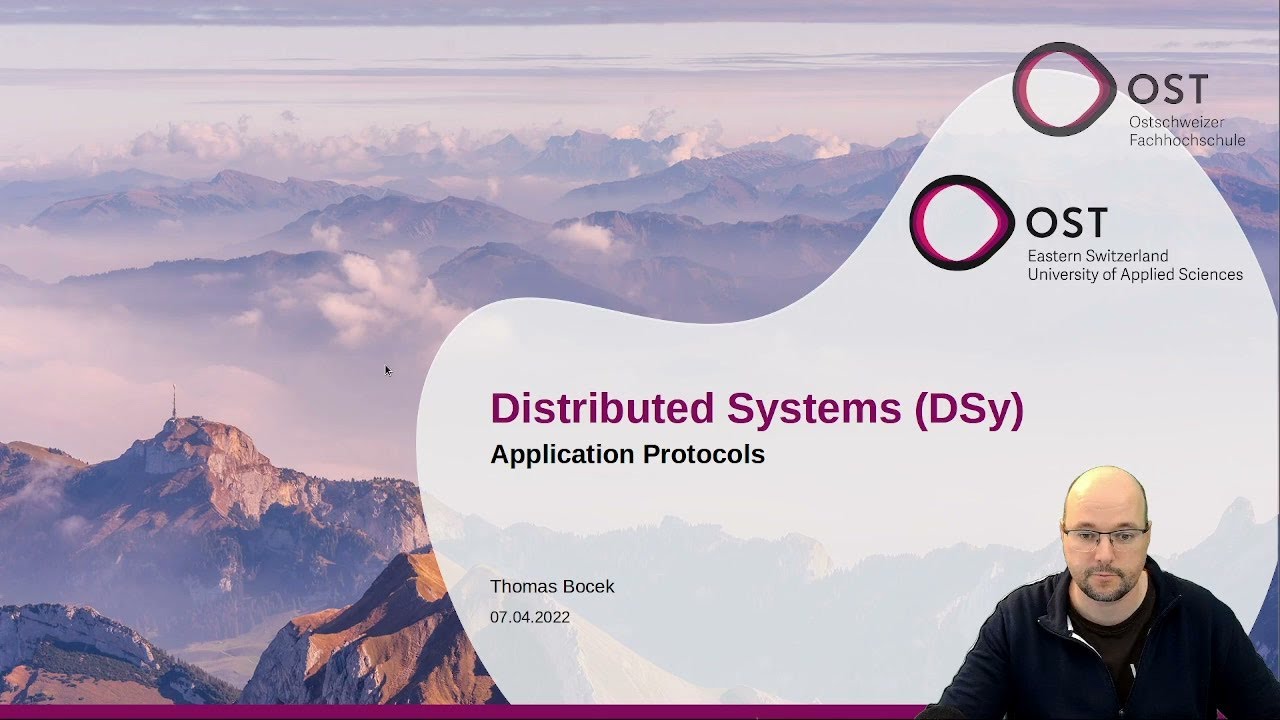 OST
Ostschweizer
Fachhochschule

OST
Eastern Switzerland
University of Applied Sciences

Distributed Systems (DSy)

Application Protocols

Thomas Bocek

07.04.2022